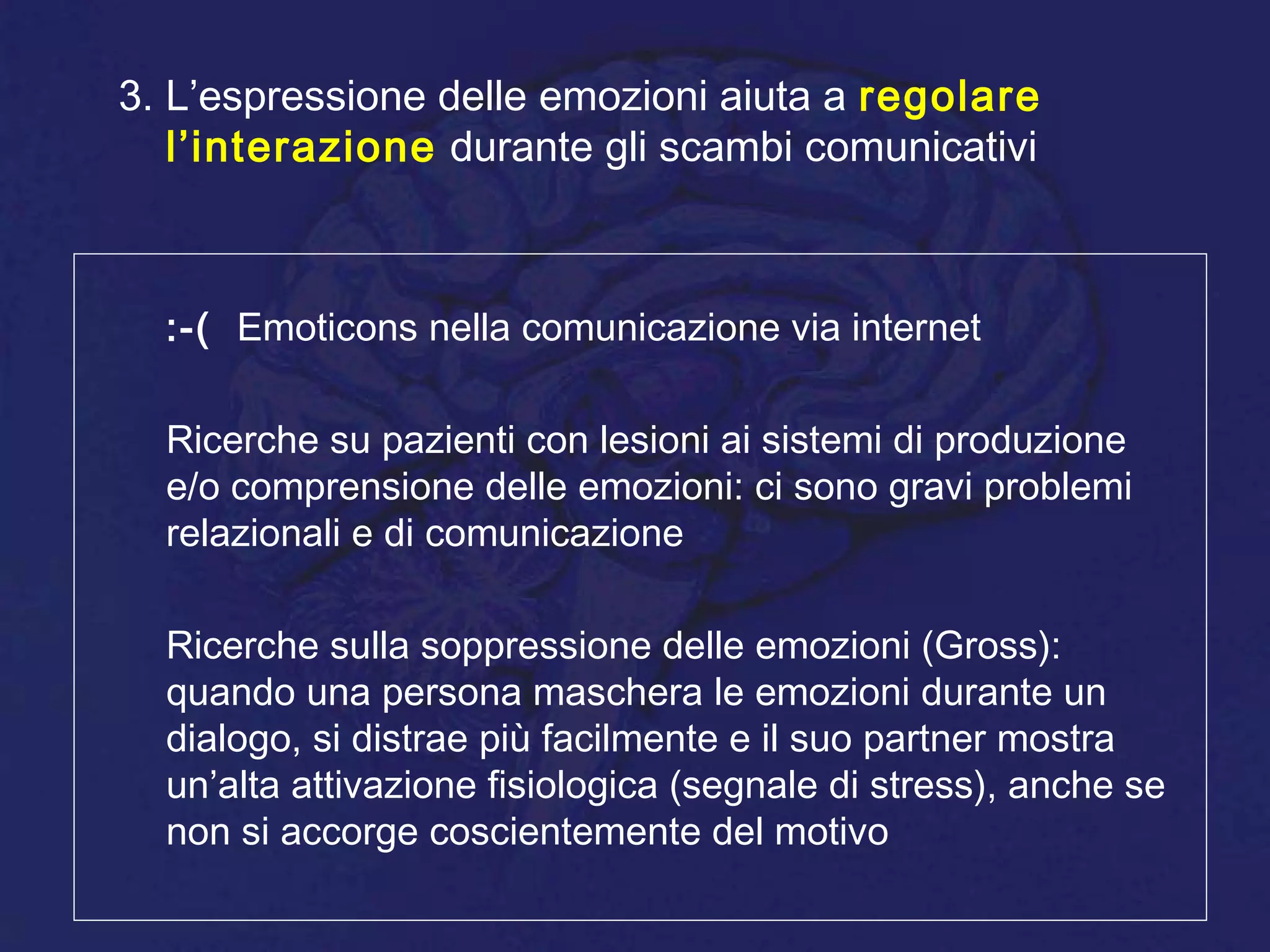 3. L’espressione delle emozioni aiuta a regolare l’interazione durante gli scambi comunicativi

:-( Emoticons nella comunicazione via internet

Ricerche su pazienti con lesioni ai sistemi di produzione e/o comprensione delle emozioni: ci sono gravi problemi relazionali e di comunicazione

Ricerche sulla soppressione delle emozioni (Gross): quando una persona maschera le emozioni durante un dialogo, si distrae più facilmente e il suo partner mostra un’alta attivazione fisiologica (segnale di stress), anche se non si accorge coscientemente del motivo